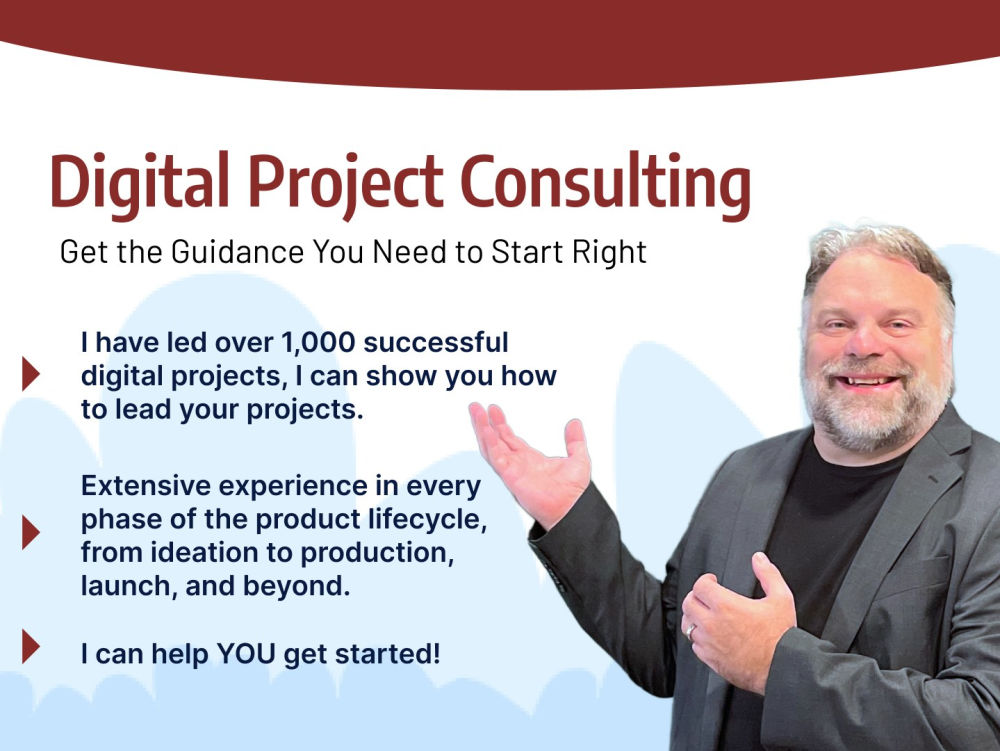 Digital Project Consulting

Get the Guidance You Need to Start Right

I have led over 1,000 successful digital projects, I can show you how to lead your projects.

Extensive experience in every phase of the product lifecycle, from ideation to production, launch, and beyond.

I can help YOU get started!